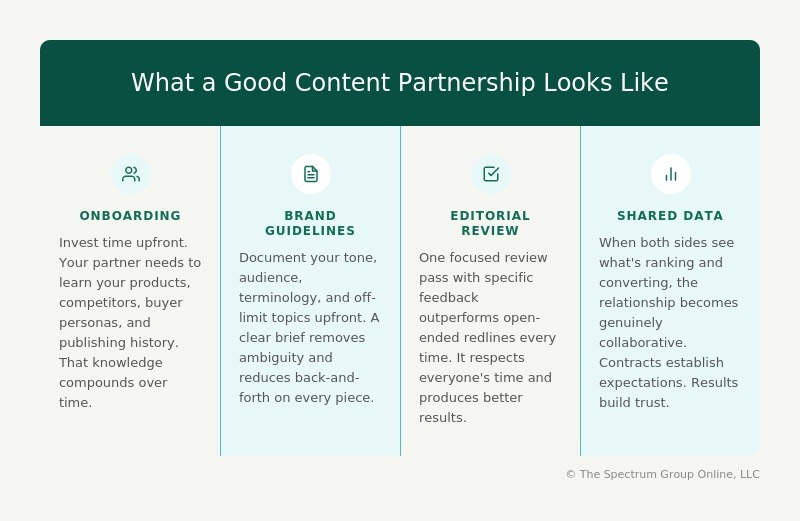 What a Good Content Partnership Looks Like

ONBOARDING

Invest time upfront. Your partner needs to learn your products, competitors, buyer personas, and publishing history. That knowledge compounds over time.

BRAND GUIDELINES

Document your tone, audience, terminology, and off-limit topics upfront. A clear brief removes ambiguity and reduces back-and-forth on every piece.

EDITORIAL REVIEW

One focused review pass with specific feedback outperforms open-ended redlines every time. It respects everyone's time and produces better results.

SHARED DATA

When both sides see what's ranking and converting, the relationship becomes genuinely collaborative. Contracts establish expectations. Results build trust.

© The Spectrum Group Online, LLC